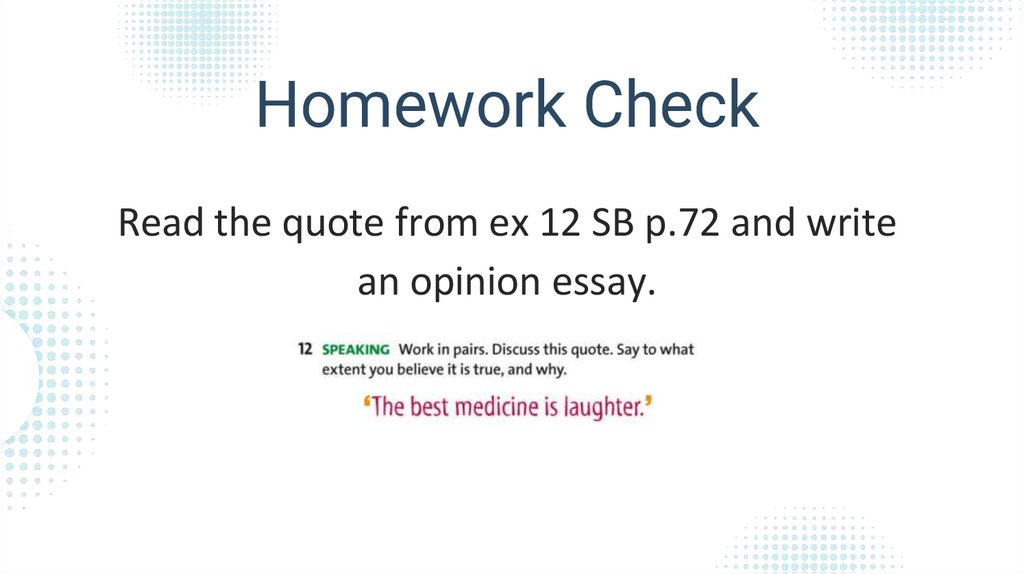 Homework Check

Read the quote from ex 12 SB p.72 and write an opinion essay.

12 SPEAKING Work in pairs. Discuss this quote. Say to what extent you believe it is true, and why.

'The best medicine is laughter.'